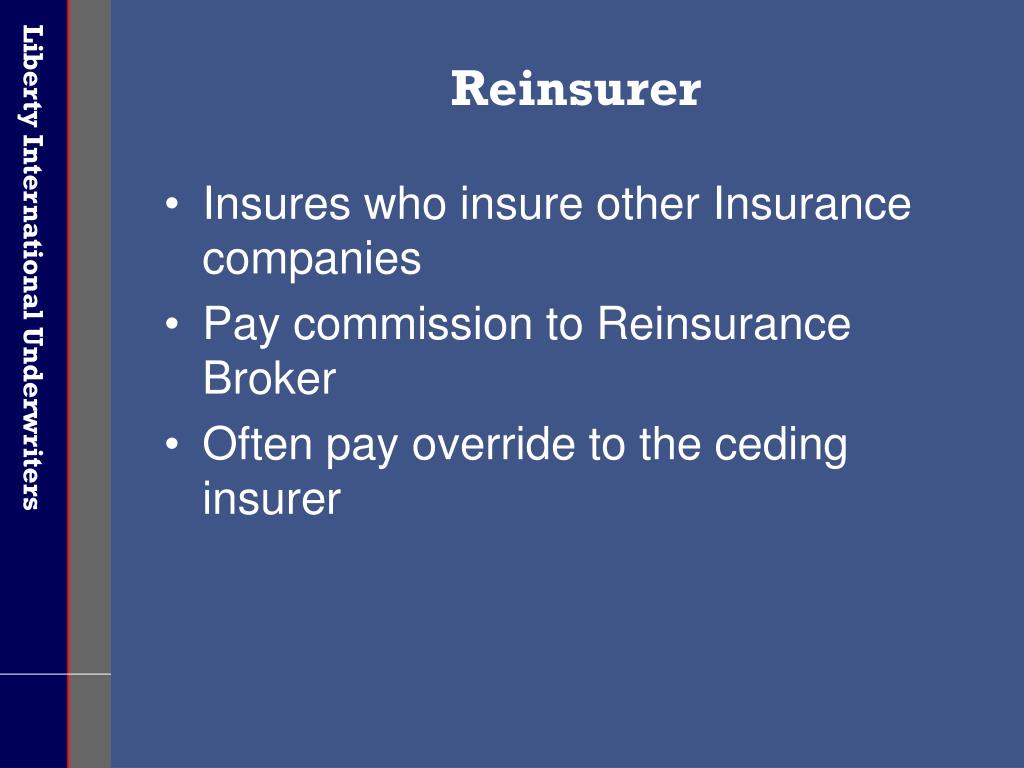 Liberty International Underwriters

Reinsurer

• Insures who insure other Insurance companies
• Pay commission to Reinsurance Broker
• Often pay override to the ceding insurer